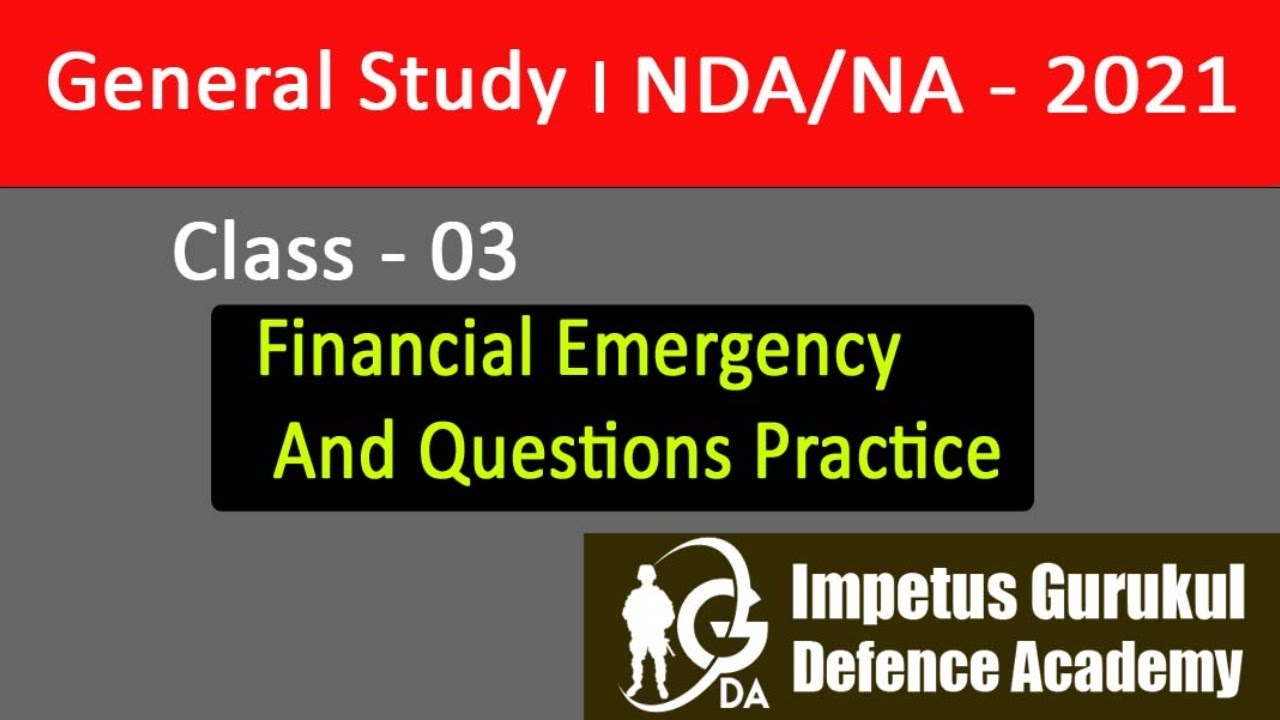 General Study I NDA/NA - 2021

Class - 03

Financial Emergency
And Questions Practice

G
DA

Impetus Gurukul
Defence Academy